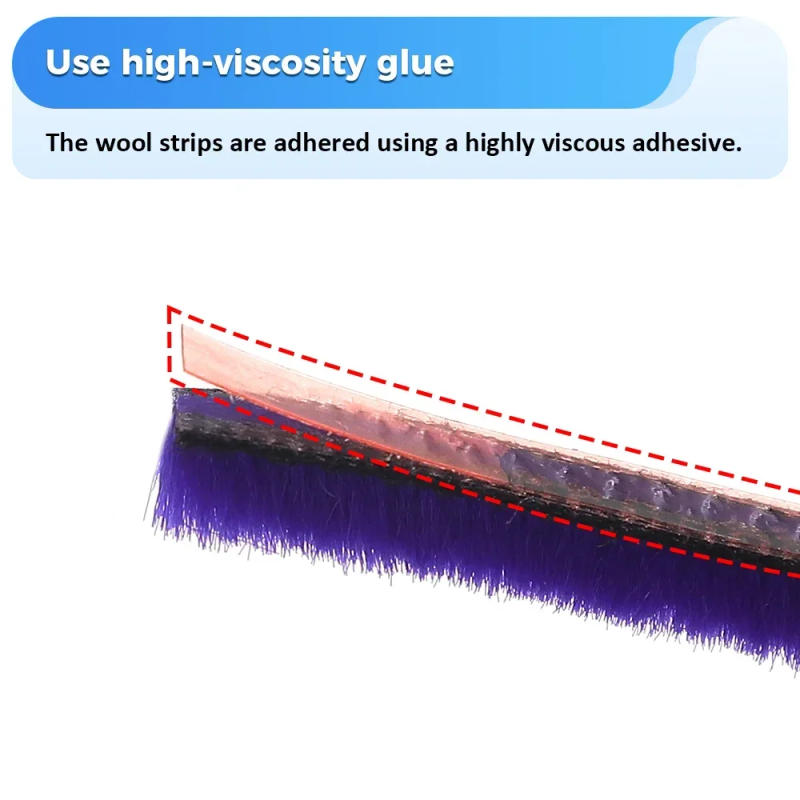 Use high-viscosity glue

The wool strips are adhered using a highly viscous adhesive.